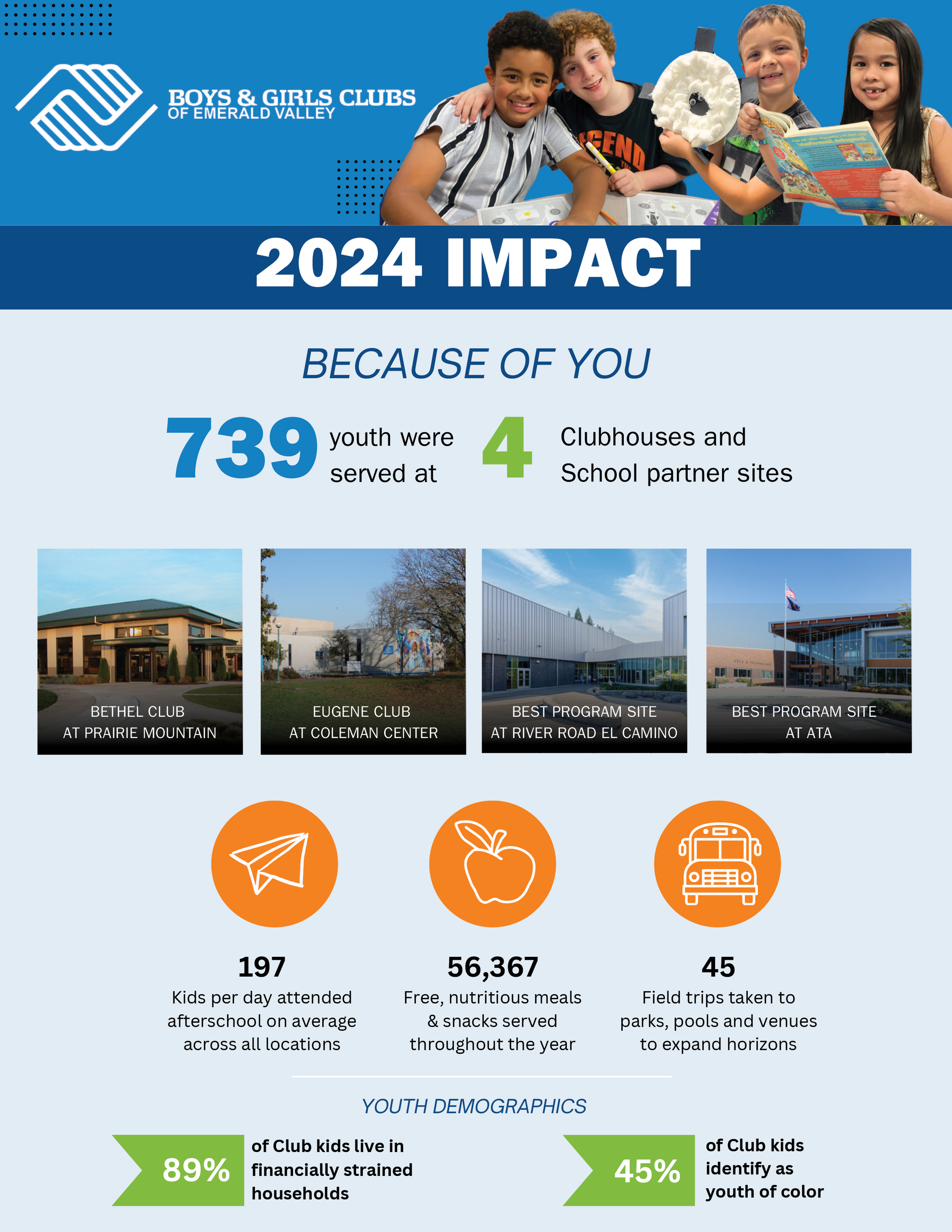 BOYS & GIRLS CLUBS
OF EMERALD VALLEY

2024 IMPACT

BECAUSE OF YOU

739 youth were served at 4 Clubhouses and School partner sites

BETHEL CLUB AT PRAIRIE MOUNTAIN

EUGENE CLUB AT COLEMAN CENTER

BEST PROGRAM SITE AT RIVER ROAD EL CAMINO

BEST PROGRAM SITE AT ATA

197
Kids per day attended afterschool on average across all locations

56,367
Free, nutritious meals & snacks served throughout the year

45
Field trips taken to parks, pools and venues to expand horizons

YOUTH DEMOGRAPHICS

89% of Club kids live in financially strained households

45% of Club kids identify as youth of color